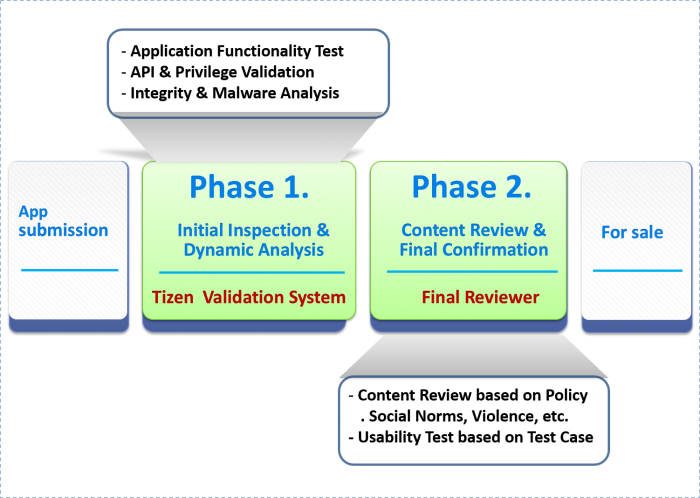 - Application Functionality Test
- API & Privilege Validation
- Integrity & Malware Analysis

App submission

Phase 1.

Initial Inspection & Dynamic Analysis

Tizen Validation System

Phase 2.

Content Review & Final Confirmation

Final Reviewer

For sale

- Content Review based on Policy
. Social Norms, Violence, etc.
- Usability Test based on Test Case